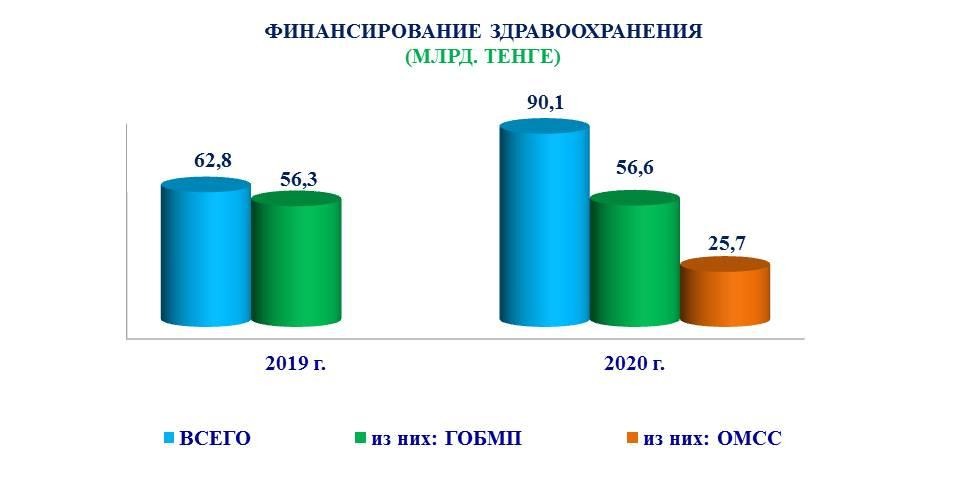 ФИНАНСИРОВАНИЕ ЗДРАВООХРАНЕНИЯ
(МЛРД. ТЕНГЕ)

62,8
56,3
90,1
56,6
25,7

2019 г.
2020 г.

ВСЕГО
из них: ГОБМП
из них: ОМСС